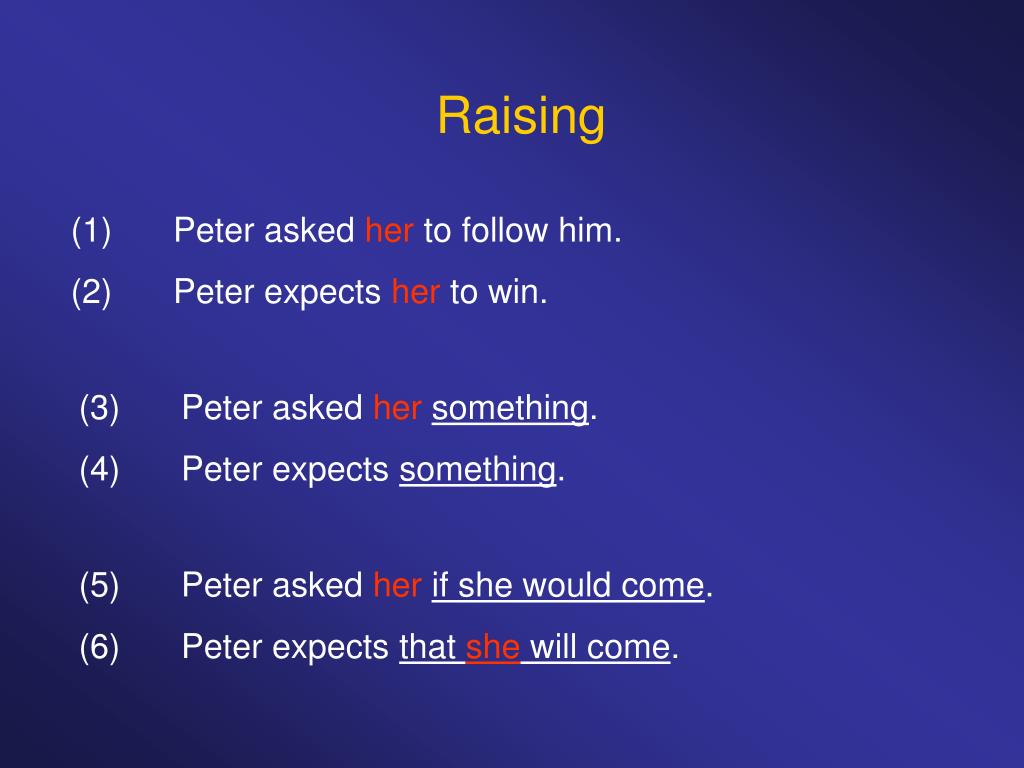 Raising

(1) Peter asked her to follow him.

(2) Peter expects her to win.

(3) Peter asked her something.

(4) Peter expects something.

(5) Peter asked her if she would come.

(6) Peter expects that she will come.